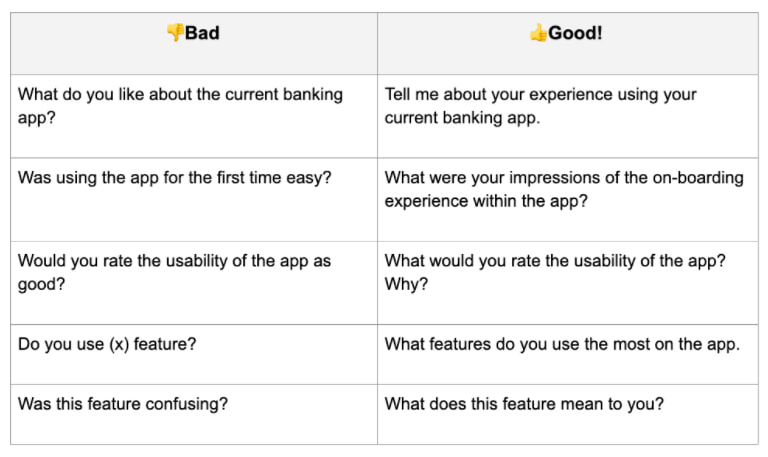 | 👎Bad | 👍Good! |
|---|---|
| What do you like about the current banking app? | Tell me about your experience using your current banking app. |
| Was using the app for the first time easy? | What were your impressions of the on-boarding experience within the app? |
| Would you rate the usability of the app as good? | What would you rate the usability of the app? Why? |
| Do you use (x) feature? | What features do you use the most on the app. |
| Was this feature confusing? | What does this feature mean to you? |